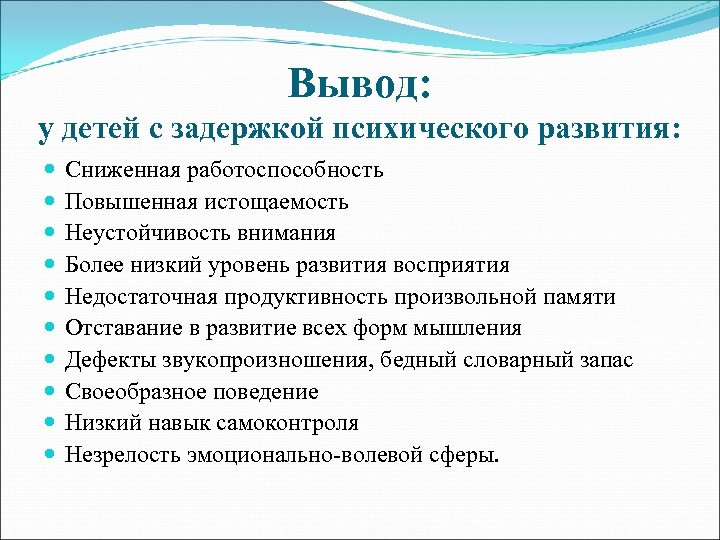 Вывод:
у детей с задержкой психического развития:

- Сниженная работоспособность
- Повышенная истощаемость
- Неустойчивость внимания
- Более низкий уровень развития восприятия
- Недостаточная продуктивность произвольной памяти
- Отставание в развитие всех форм мышления
- Дефекты звукопроизношения, бедный словарный запас
- Своеобразное поведение
- Низкий навык самоконтроля
- Незрелость эмоционально-волевой сферы.